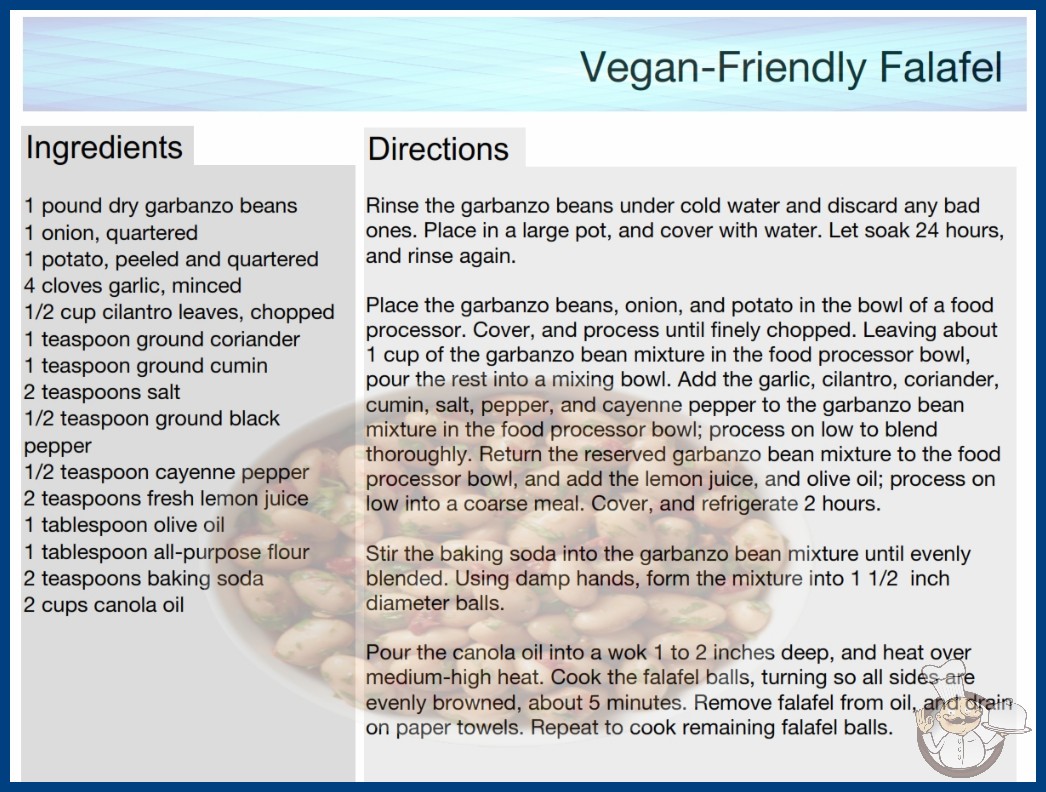 Vegan-Friendly Falafel

Ingredients

1 pound dry garbanzo beans
1 onion, quartered
1 potato, peeled and quartered
4 cloves garlic, minced
1/2 cup cilantro leaves, chopped
1 teaspoon ground coriander
1 teaspoon ground cumin
2 teaspoons salt
1/2 teaspoon ground black pepper
1/2 teaspoon cayenne pepper
2 teaspoons fresh lemon juice
1 tablespoon olive oil
1 tablespoon all-purpose flour
2 teaspoons baking soda
2 cups canola oil

Directions

Rinse the garbanzo beans under cold water and discard any bad ones. Place in a large pot, and cover with water. Let soak 24 hours, and rinse again.

Place the garbanzo beans, onion, and potato in the bowl of a food processor. Cover, and process until finely chopped. Leaving about 1 cup of the garbanzo bean mixture in the food processor bowl, pour the rest into a mixing bowl. Add the garlic, cilantro, coriander, cumin, salt, pepper, and cayenne pepper to the garbanzo bean mixture in the food processor bowl; process on low to blend thoroughly. Return the reserved garbanzo bean mixture to the food processor bowl, and add the lemon juice, and olive oil; process on low into a coarse meal. Cover, and refrigerate 2 hours.

Stir the baking soda into the garbanzo bean mixture until evenly blended. Using damp hands, form the mixture into 1 1/2 inch diameter balls.

Pour the canola oil into a wok 1 to 2 inches deep, and heat over medium-high heat. Cook the falafel balls, turning so all sides are evenly browned, about 5 minutes. Remove falafel from oil, and drain on paper towels. Repeat to cook remaining falafel balls.